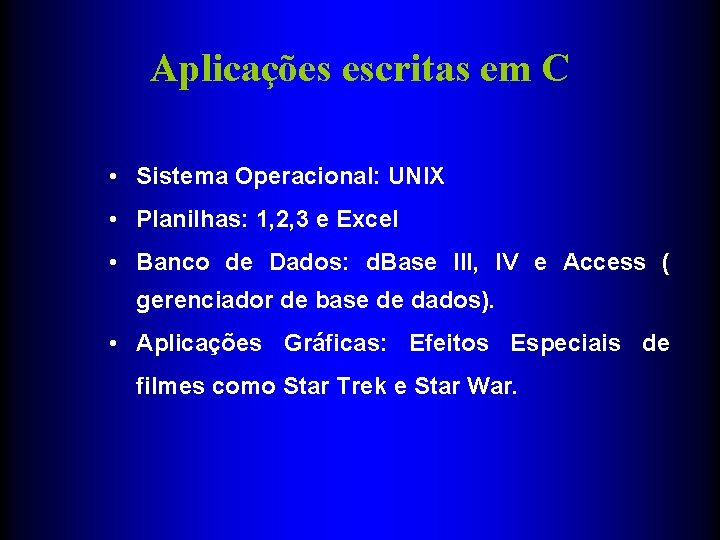 Aplicações escritas em C

• Sistema Operacional: UNIX

• Planilhas: 1,2,3 e Excel

• Banco de Dados: dBase III, IV e Access ( gerenciador de base de dados).

• Aplicações Gráficas: Efeitos Especiais de filmes como Star Trek e Star War.